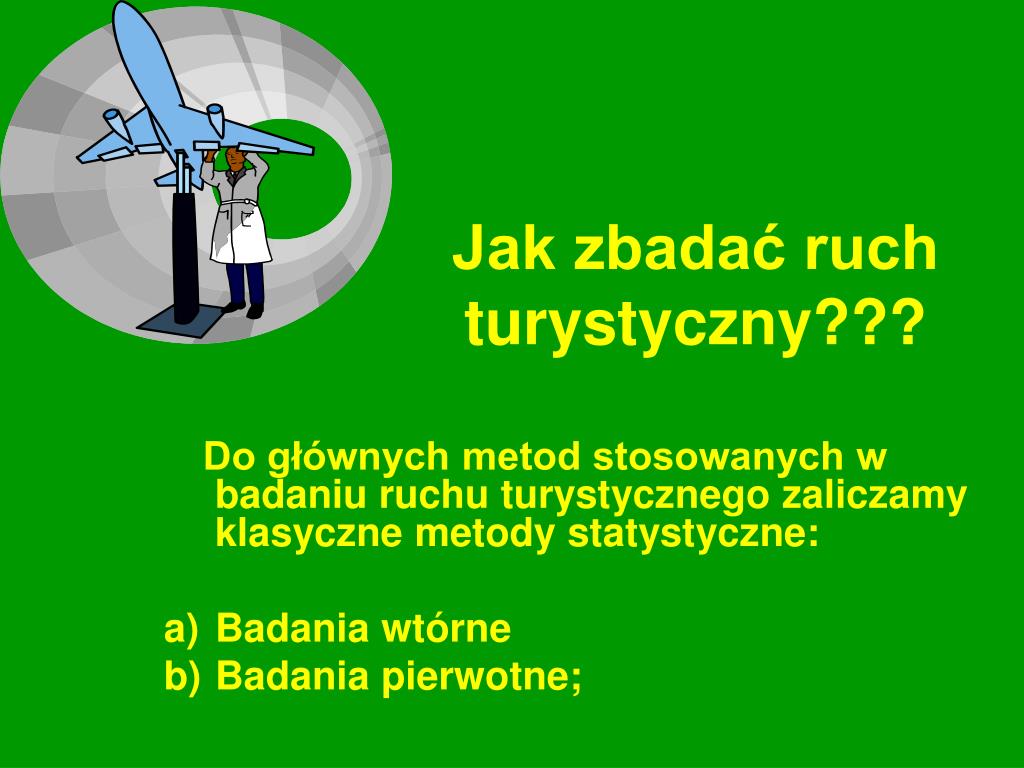 Jak zbadać ruch turystyczny???

Do głównych metod stosowanych w badaniu ruchu turystycznego zaliczamy klasyczne metody statystyczne:

a) Badania wtórne
b) Badania pierwotne;